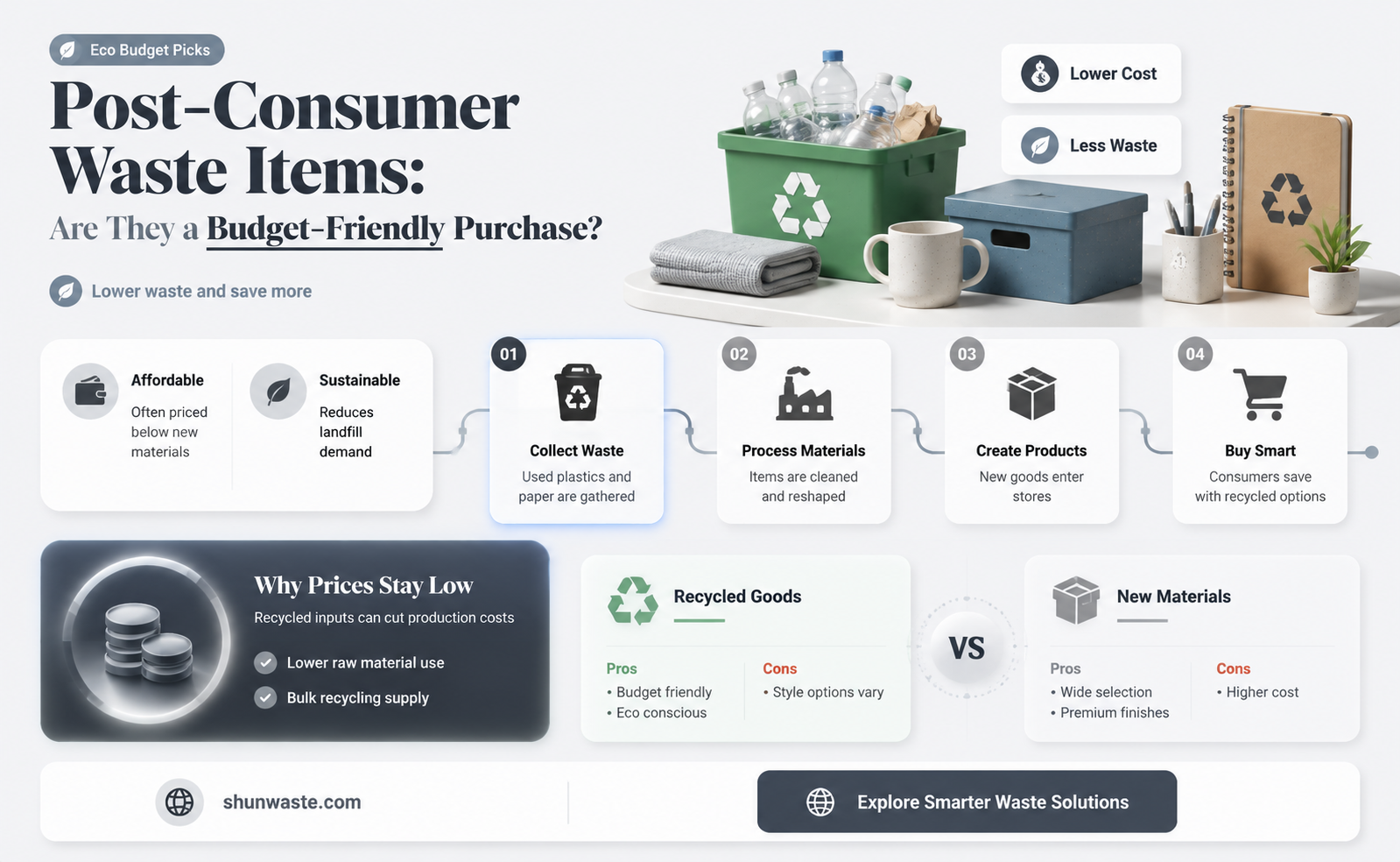 Eco Budget Picks

Post-Consumer Waste Items:

Are They a Budget-Friendly Purchase?

Lower waste and save more

Lower Cost

Less Waste

Affordable
Often priced below new materials

Sustainable
Reduces landfill demand

01
Collect Waste
Used plastics and paper are gathered

02
Process Materials
Items are cleaned and reshaped

03
Create Products
New goods enter stores

04
Buy Smart
Consumers save with recycled options

Why Prices Stay Low
Recycled inputs can cut production costs

Lower raw material use

Bulk recycling supply

Recycled Goods

Pros
• Budget friendly
• Eco conscious

Cons
• Style options vary

VS

New Materials

Pros
• Wide selection
• Premium finishes

Cons
• Higher cost

shunwaste.com

Explore Smarter Waste Solutions